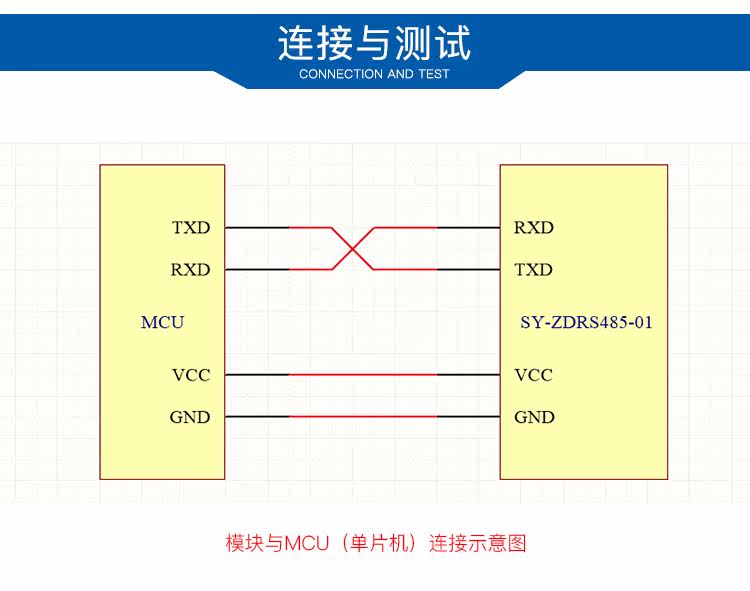 连接与测试
CONNECTION AND TEST

TXD
RXD
MCU
VCC
GND

RXD
TXD
SY-ZDRS485-01
VCC
GND

模块与MCU（单片机）连接示意图